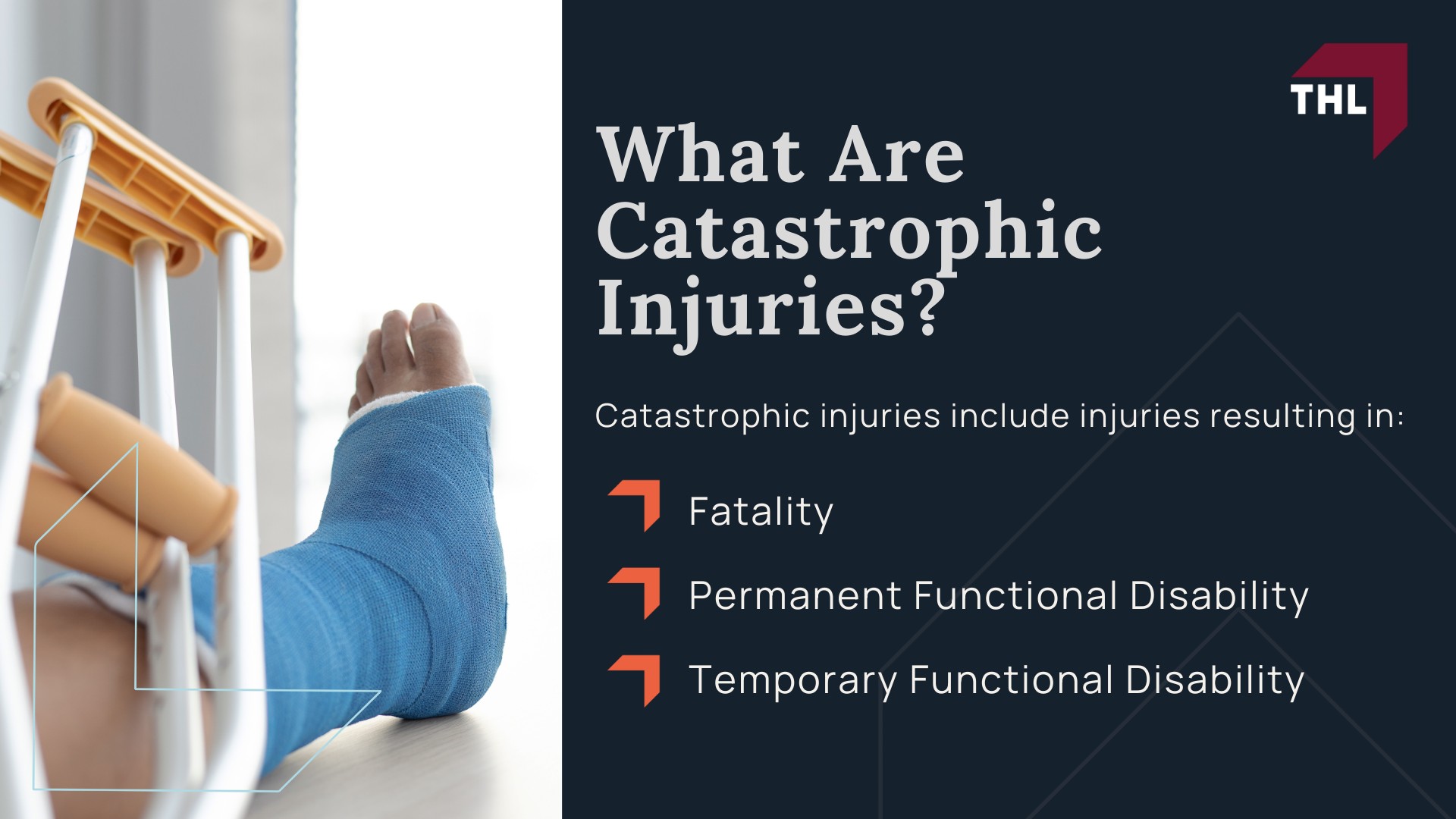 THL

What Are Catastrophic Injuries?

Catastrophic injuries include injuries resulting in:

Fatality

Permanent Functional Disability

Temporary Functional Disability